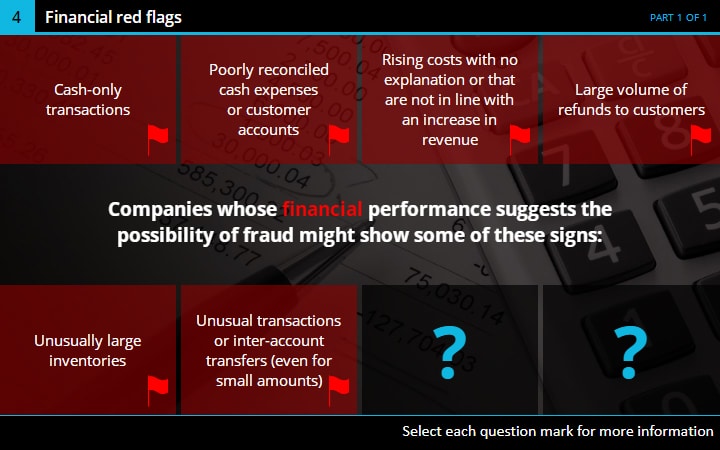 4 Financial red flags

PART 1 OF 1

Cash-only transactions

Poorly reconciled cash expenses or customer accounts

Rising costs with no explanation or that are not in line with an increase in revenue

Large volume of refunds to customers

Companies whose financial performance suggests the possibility of fraud might show some of these signs:

Unusually large inventories

Unusual transactions or inter-account transfers (even for small amounts)

?

?

Select each question mark for more information